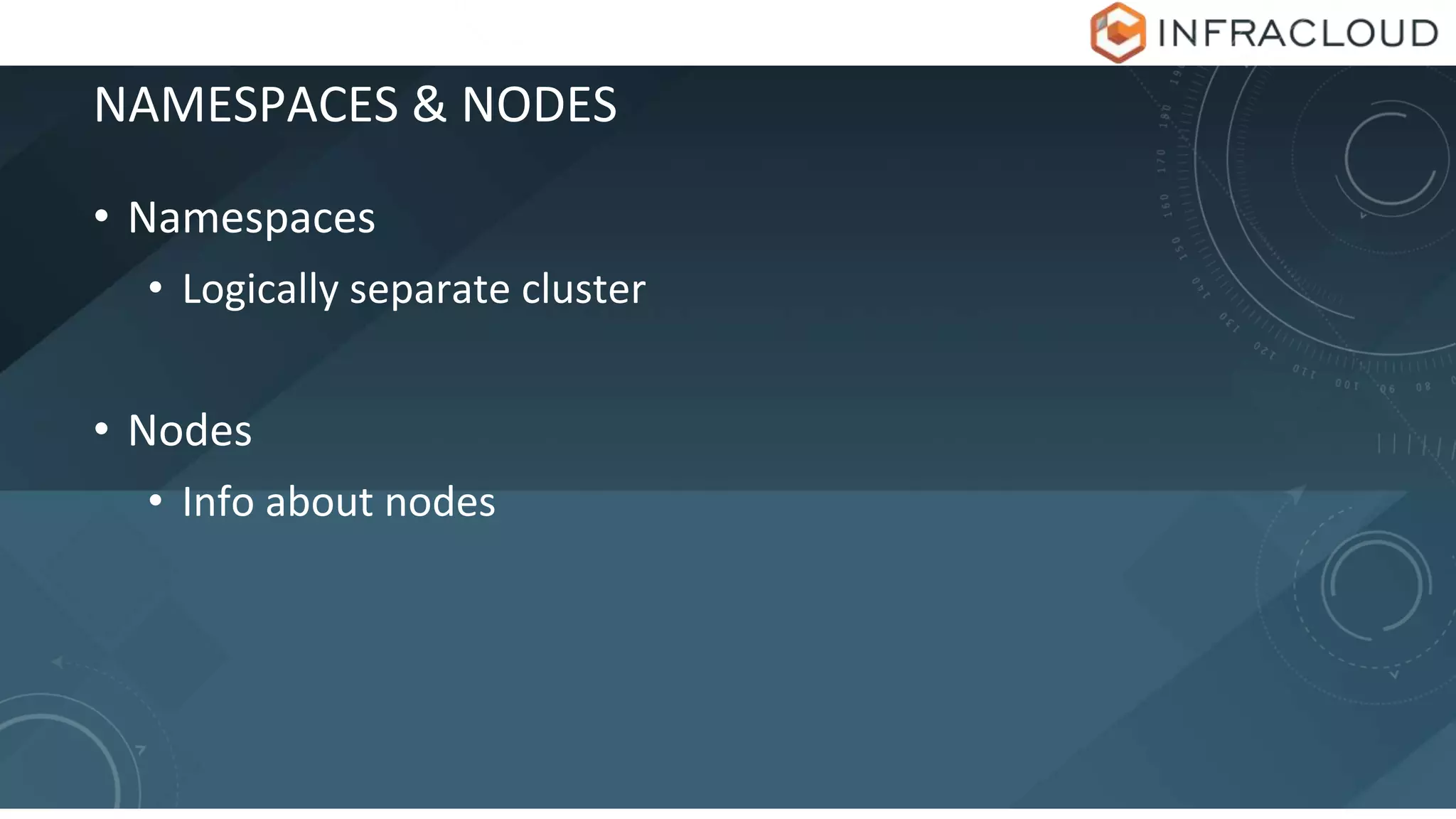 INFRACLOUD

NAMESPACES & NODES

• Namespaces
  • Logically separate cluster

• Nodes
  • Info about nodes